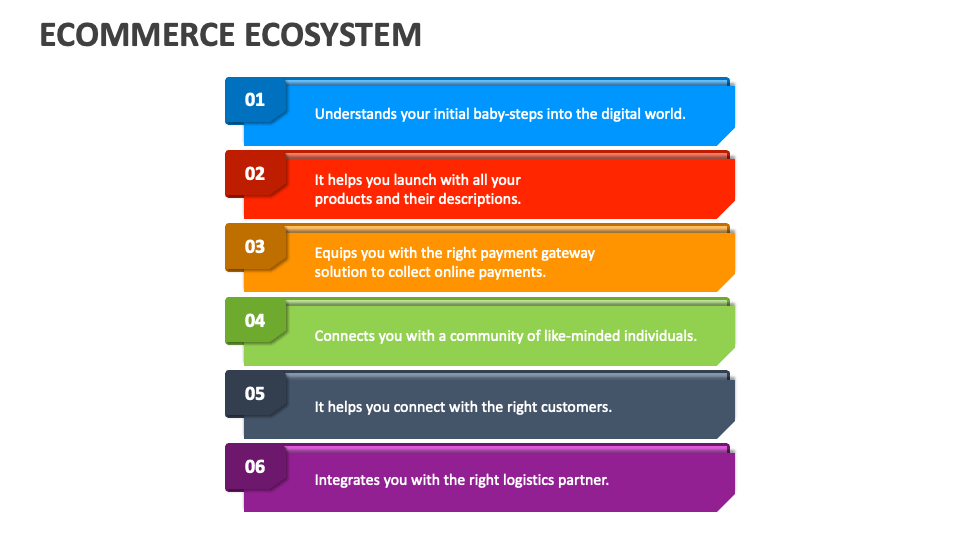 ECOMMERCE ECOSYSTEM

01
Understands your initial baby-steps into the digital world.

02
It helps you launch with all your products and their descriptions.

03
Equips you with the right payment gateway solution to collect online payments.

04
Connects you with a community of like-minded individuals.

05
It helps you connect with the right customers.

06
Integrates you with the right logistics partner.